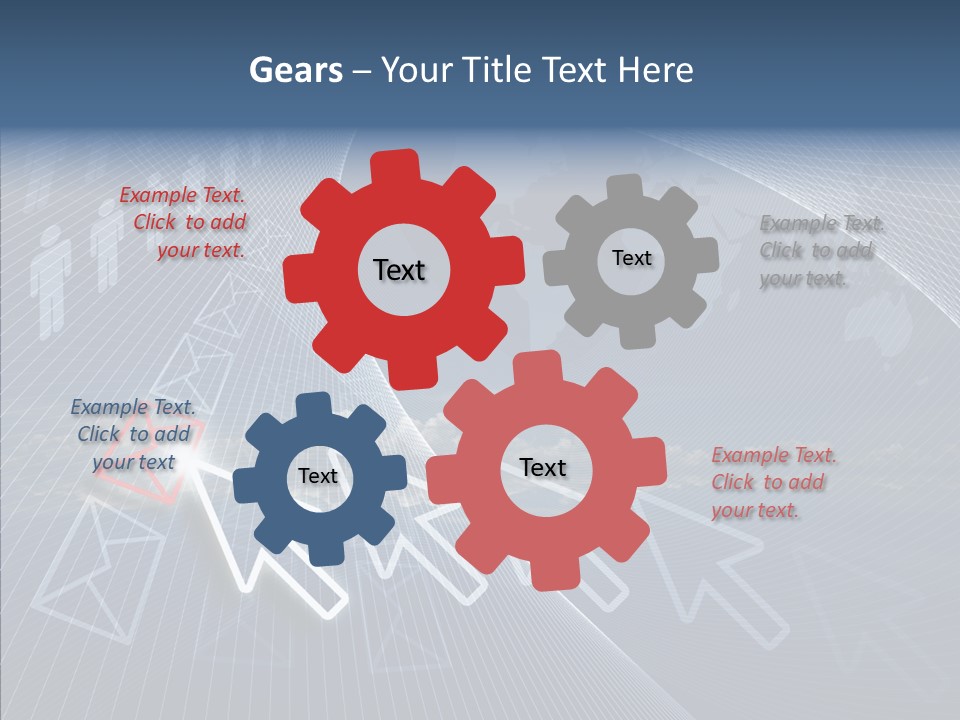 Gears – Your Title Text Here

Example Text. Click to add your text.

Text

Text

Example Text. Click to add your text.

Example Text. Click to add your text

Text

Text

Example Text. Click to add your text.